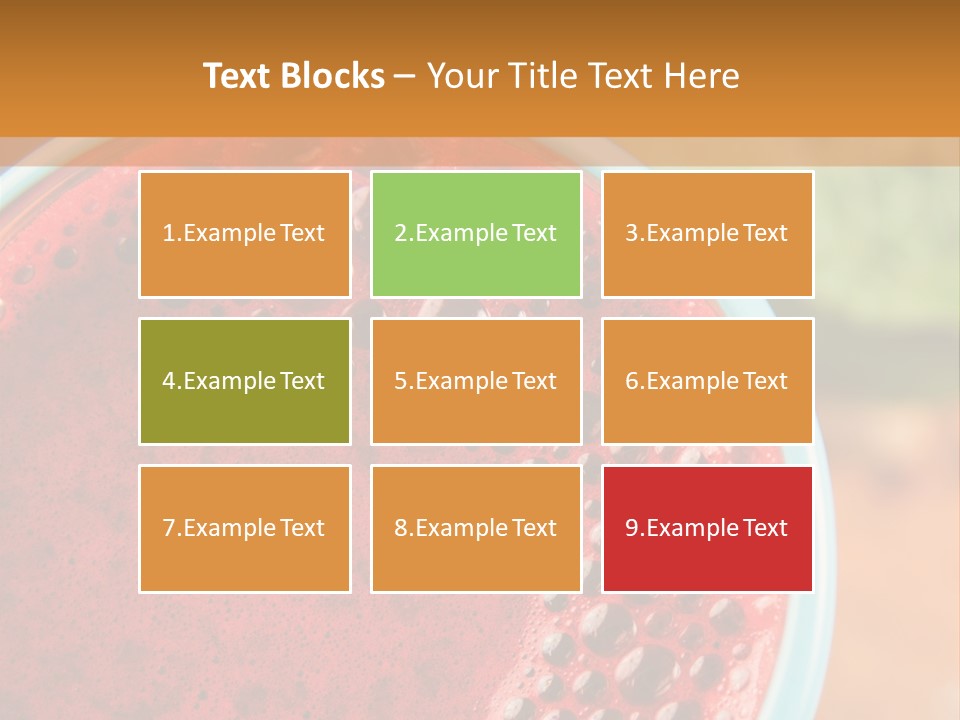 Text Blocks – Your Title Text Here

1.Example Text

2.Example Text

3.Example Text

4.Example Text

5.Example Text

6.Example Text

7.Example Text

8.Example Text

9.Example Text